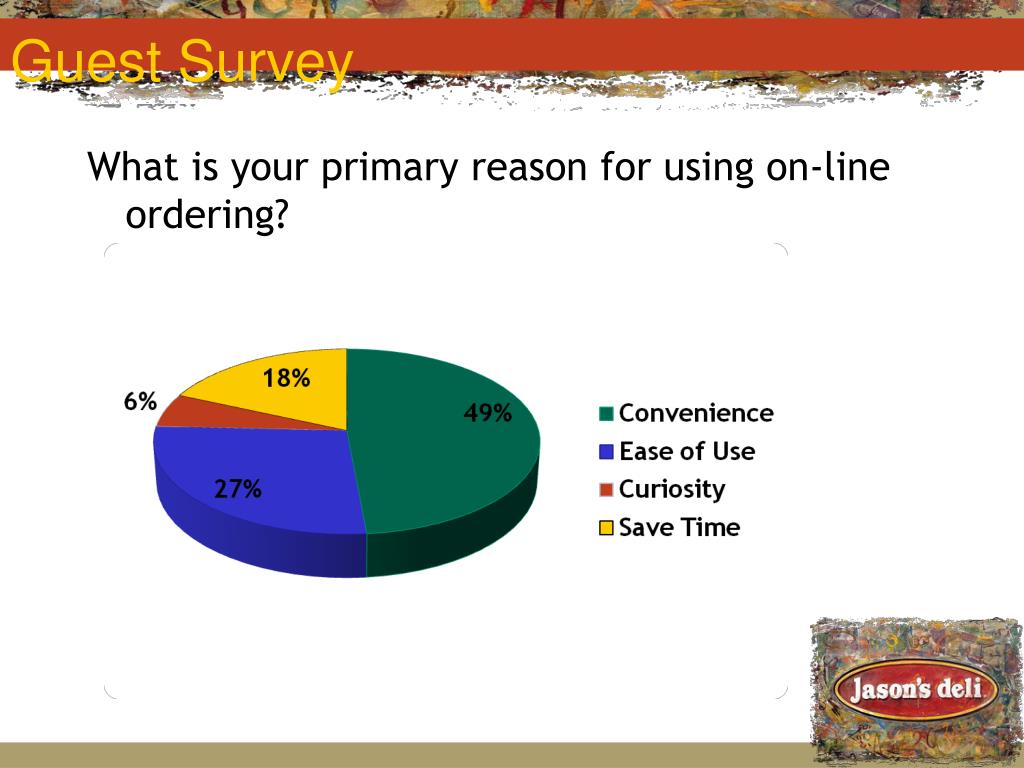 Guest Survey

What is your primary reason for using on-line ordering?

18%
6%
49%
27%

Convenience
Ease of Use
Curiosity
Save Time

Jason's deli